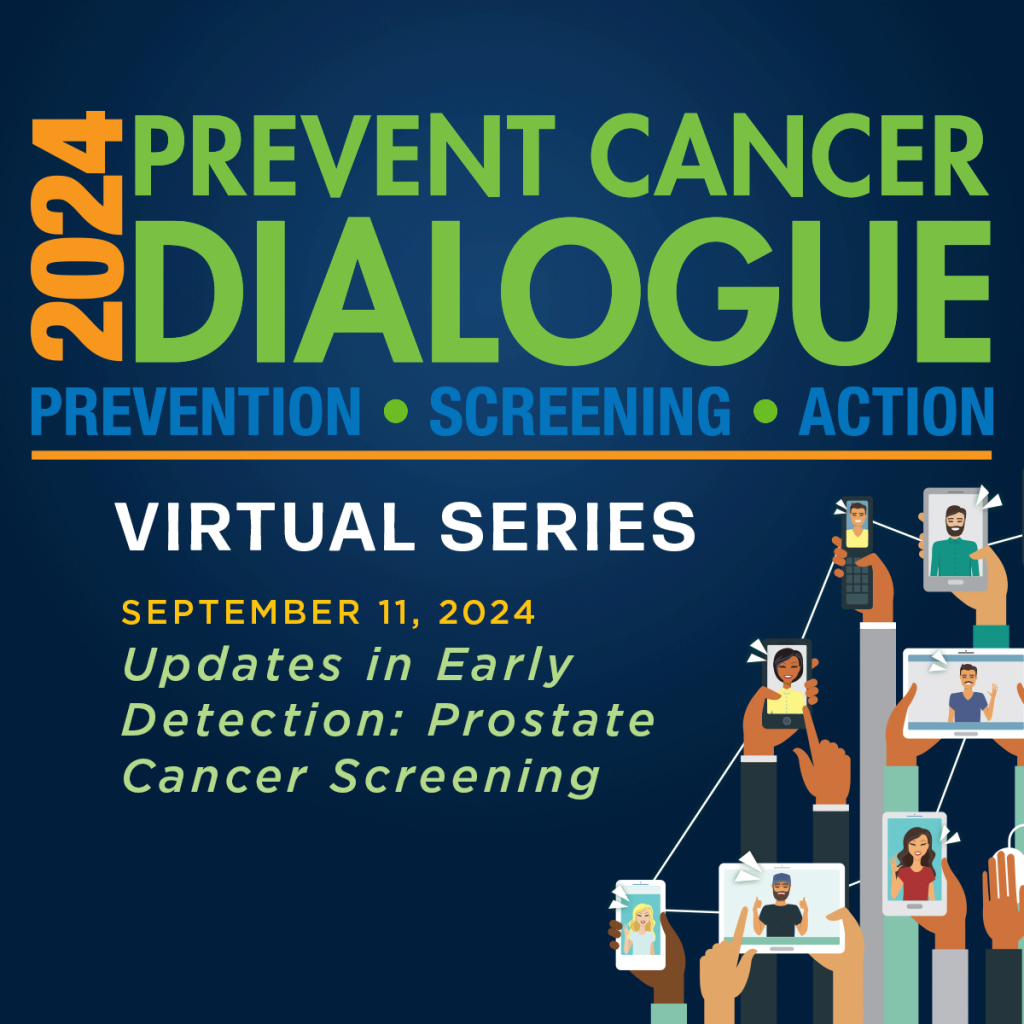 2024 PREVENT CANCER DIALOGUE

PREVENTION • SCREENING • ACTION

VIRTUAL SERIES

SEPTEMBER 11, 2024

Updates in Early Detection: Prostate Cancer Screening